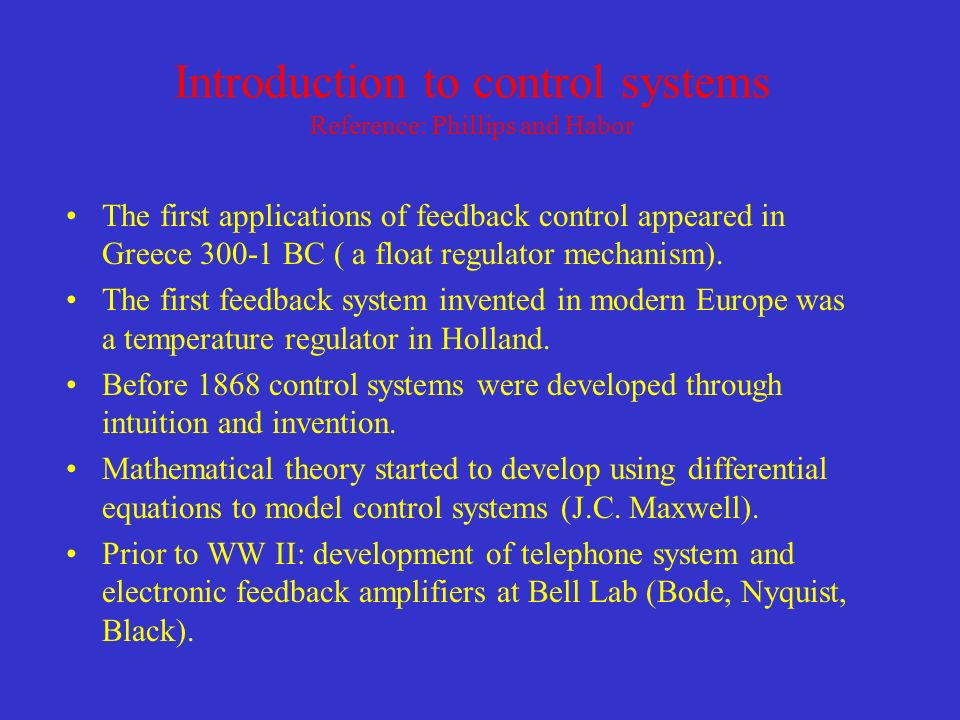 Introduction to control systems
Reference: Phillips and Habor

• The first applications of feedback control appeared in Greece 300-1 BC ( a float regulator mechanism).
• The first feedback system invented in modern Europe was a temperature regulator in Holland.
• Before 1868 control systems were developed through intuition and invention.
• Mathematical theory started to develop using differential equations to model control systems (J.C. Maxwell).
• Prior to WW II: development of telephone system and electronic feedback amplifiers at Bell Lab (Bode, Nyquist, Black).